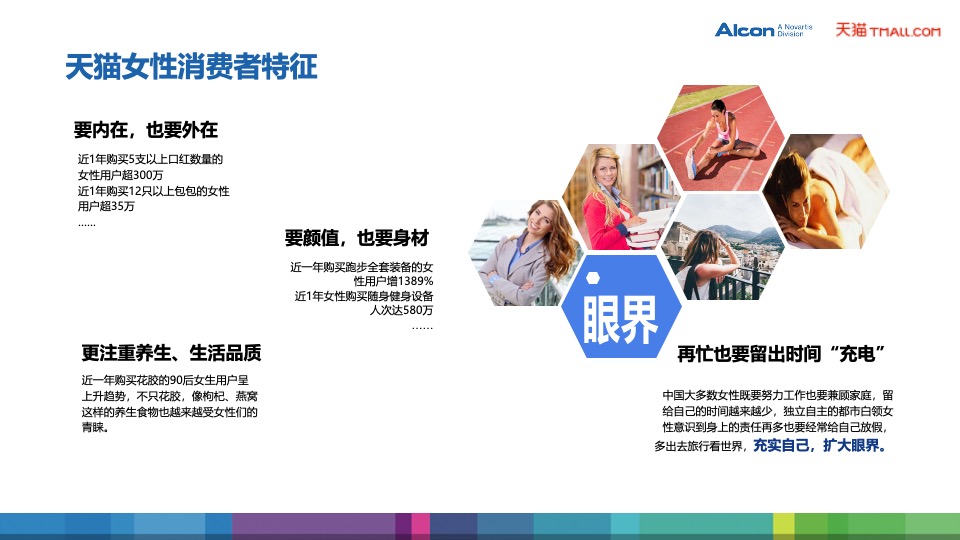 Alcon A Novartis Division

天猫 TMALL.COM

天猫女性消费者特征

要内在，也要外在

近1年购买5支以上口红数量的女性用户超300万
近1年购买12只以上包包的女性用户超35万
……

要颜值，也要身材

近一年购买跑步全套装备的女性用户增1389%
近1年女性购买随身健身设备人次达580万
……

更注重养生、生活品质

近一年购买花胶的90后女生用户呈上升趋势，不只花胶，像枸杞、燕窝这样的养生食物也越来越受女性们的青睐。

眼界

再忙也要留出时间“充电”

中国大多数女性既要努力工作也要兼顾家庭，留给自己的时间越来越少，独立自主的都市白领女性意识到身上的责任再多也要经常给自己放假，多出去旅行看世界，充实自己，扩大眼界。